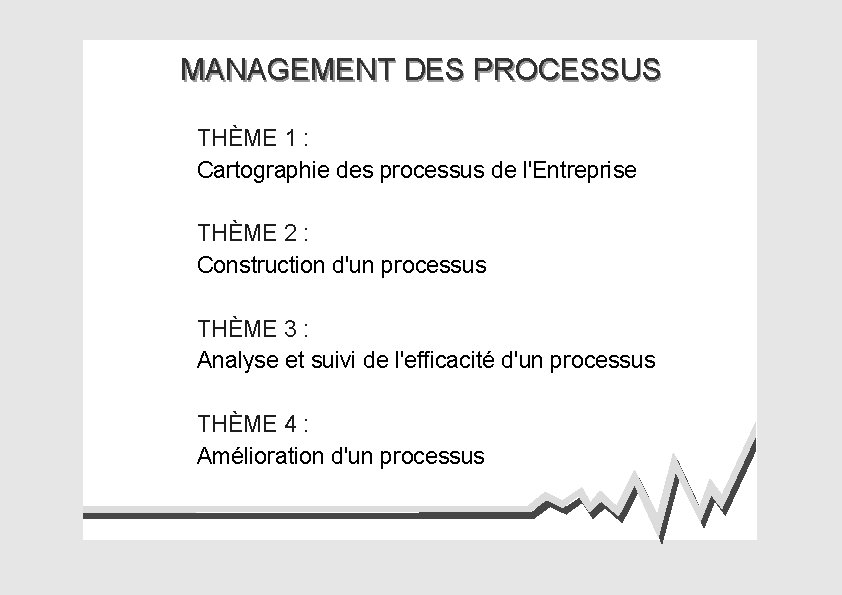 MANAGEMENT DES PROCESSUS

THÈME 1 :
Cartographie des processus de l'Entreprise

THÈME 2 :
Construction d'un processus

THÈME 3 :
Analyse et suivi de l'efficacité d'un processus

THÈME 4 :
Amélioration d'un processus